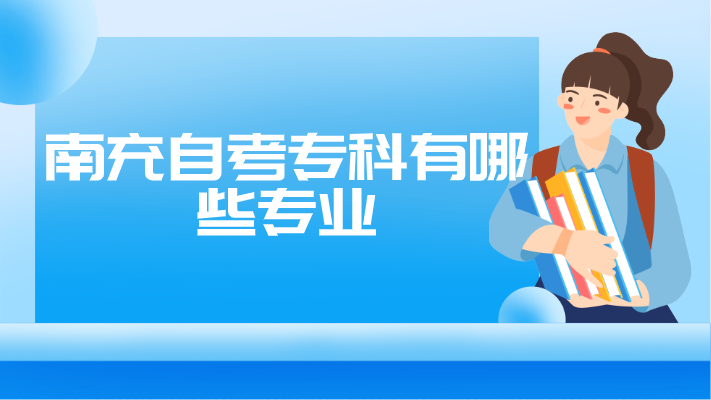 南充自考专科有哪些专业